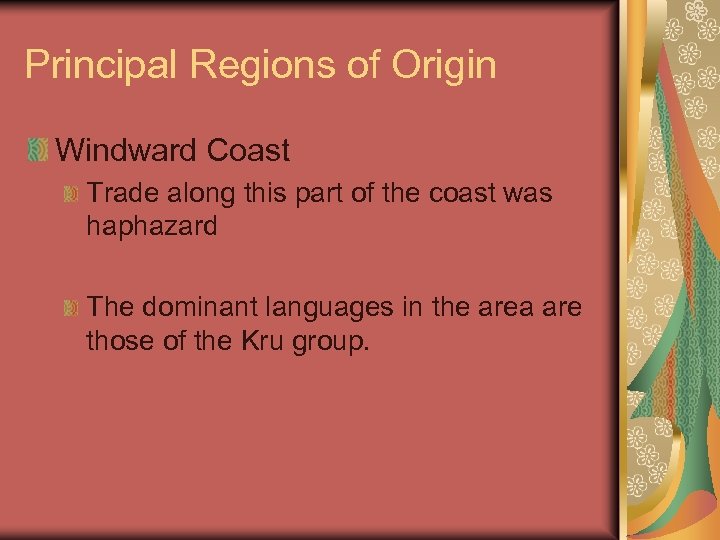 Principal Regions of Origin

Windward Coast

Trade along this part of the coast was haphazard

The dominant languages in the area are those of the Kru group.